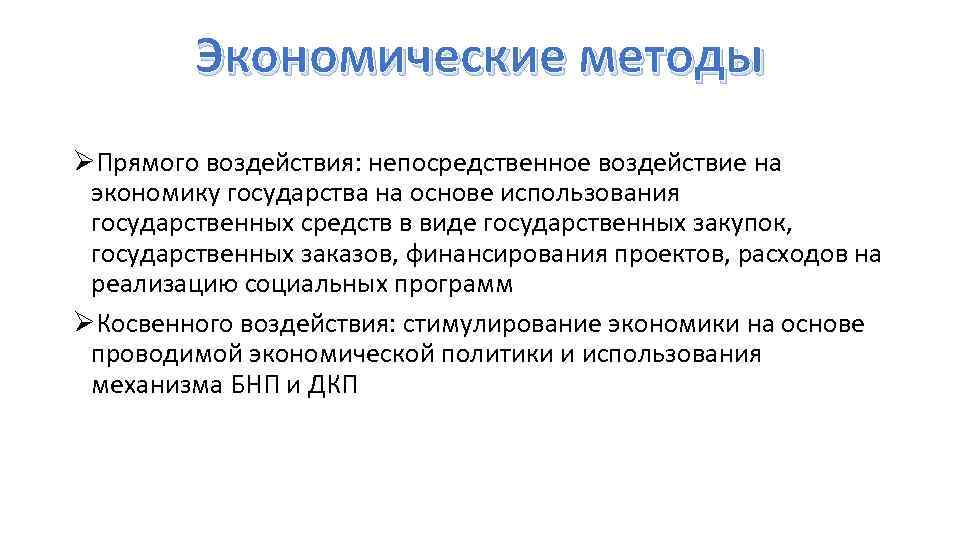 Экономические методы

➢Прямого воздействия: непосредственное воздействие на экономику государства на основе использования государственных средств в виде государственных закупок, государственных заказов, финансирования проектов, расходов на реализацию социальных программ

➢Косвенного воздействия: стимулирование экономики на основе проводимой экономической политики и использования механизма БНП и ДКП